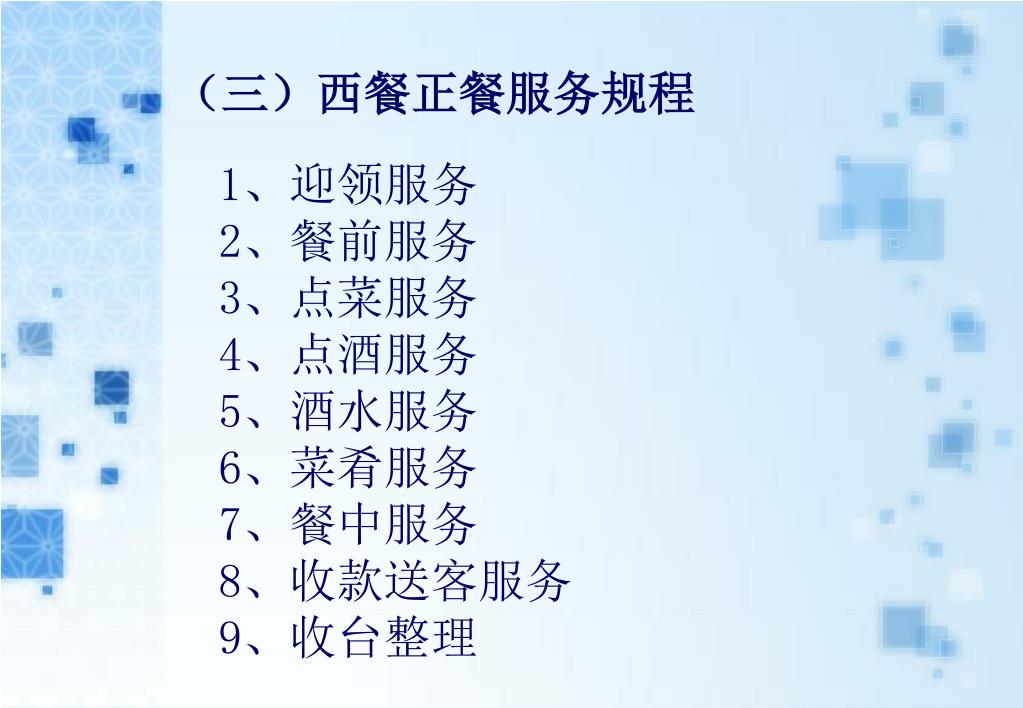 （三）西餐正餐服务规程

1、迎领服务
2、餐前服务
3、点菜服务
4、点酒服务
5、酒水服务
6、菜肴服务
7、餐中服务
8、收款送客服务
9、收台整理